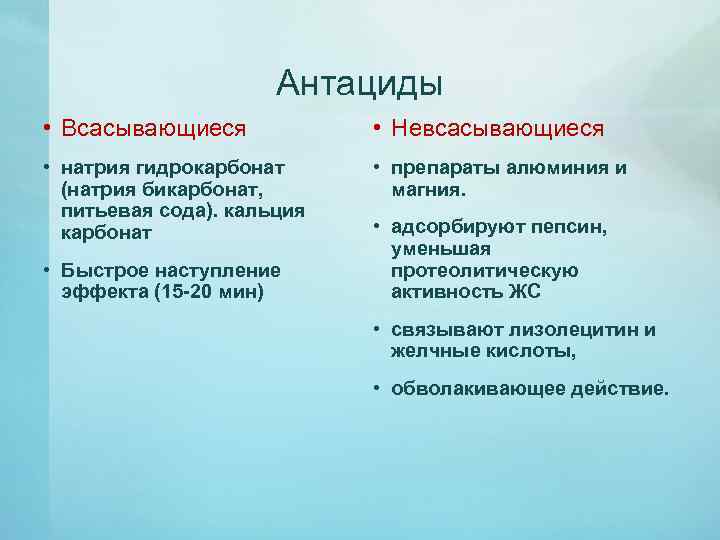 Антациды

• Всасывающиеся

• натрия гидрокарбонат (натрия бикарбонат, питьевая сода). кальция карбонат

• Быстрое наступление эффекта (15-20 мин)

• Невсасывающиеся

• препараты алюминия и магния.

• адсорбируют пепсин, уменьшая протеолитическую активность ЖС

• связывают лизолецитин и желчные кислоты,

• обволакивающее действие.